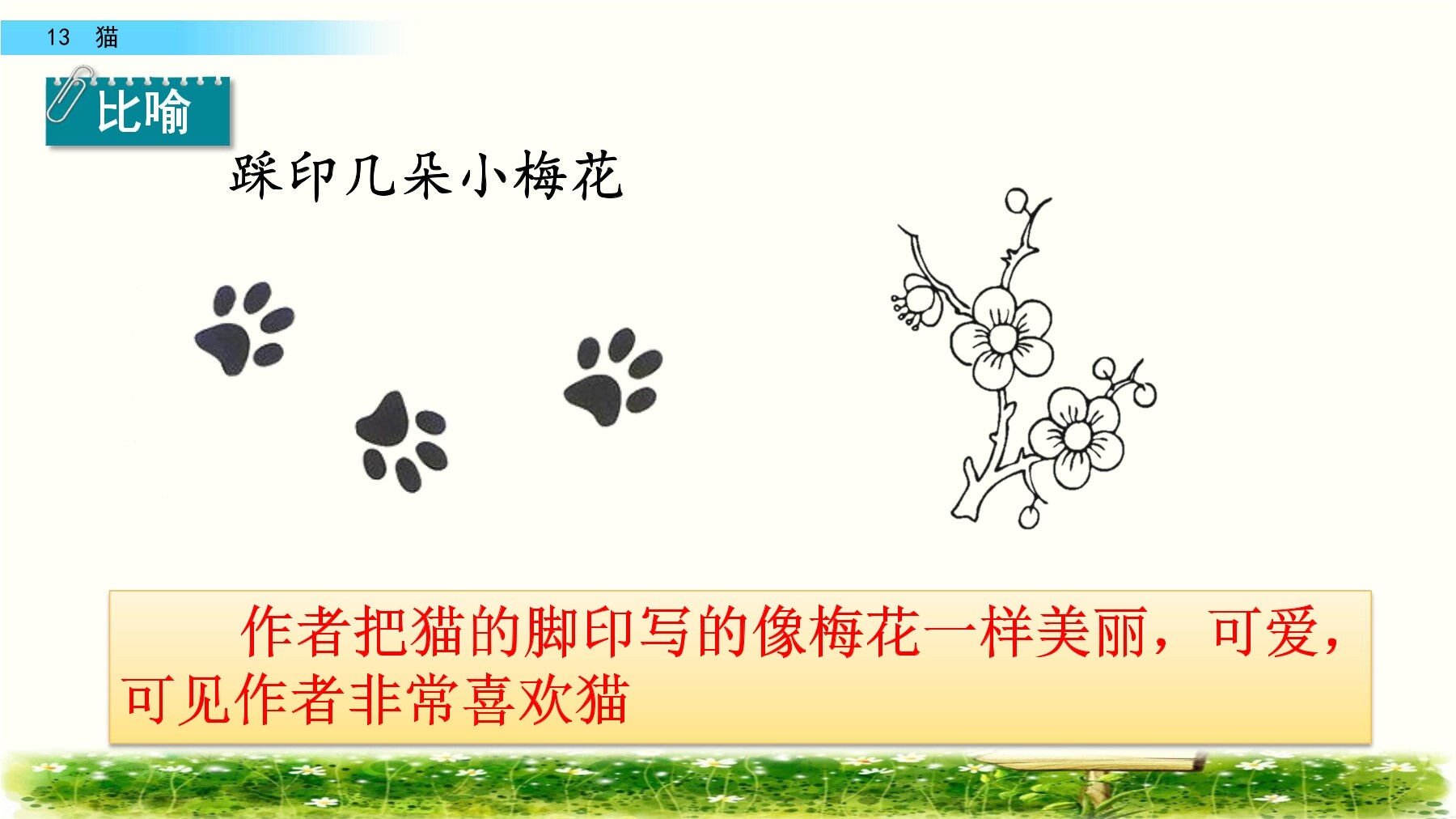 13 猫

比喻

踩印几朵小梅花

作者把猫的脚印写的像梅花一样美丽，可爱，可见作者非常喜欢猫